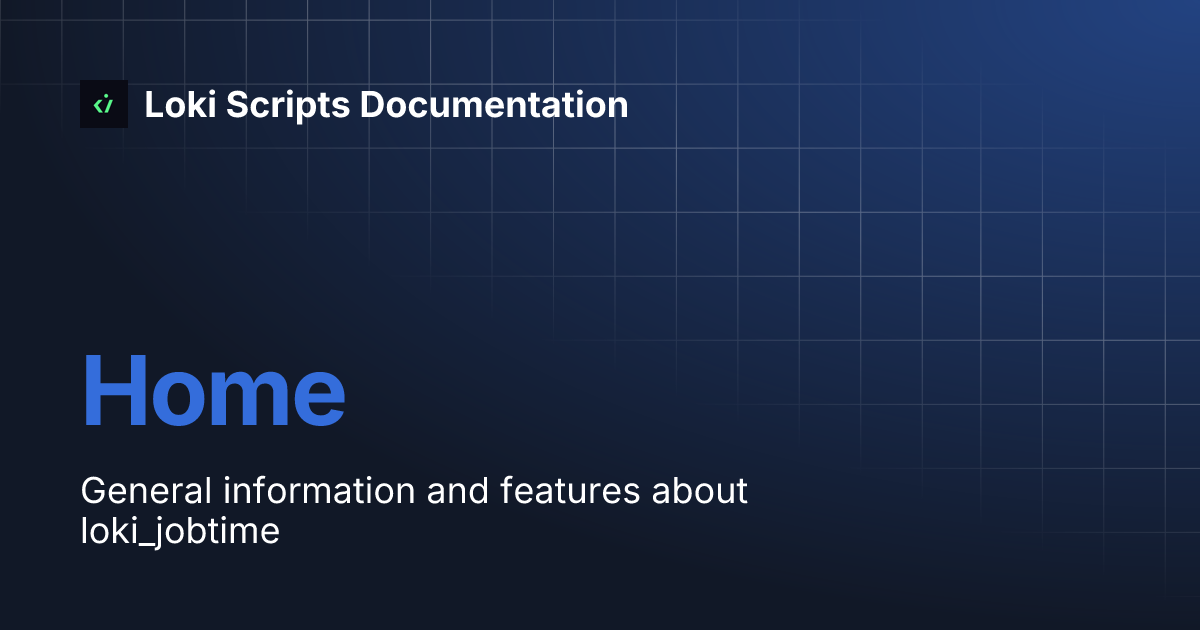 Loki Scripts Documentation

Home

General information and features about loki_jobtime